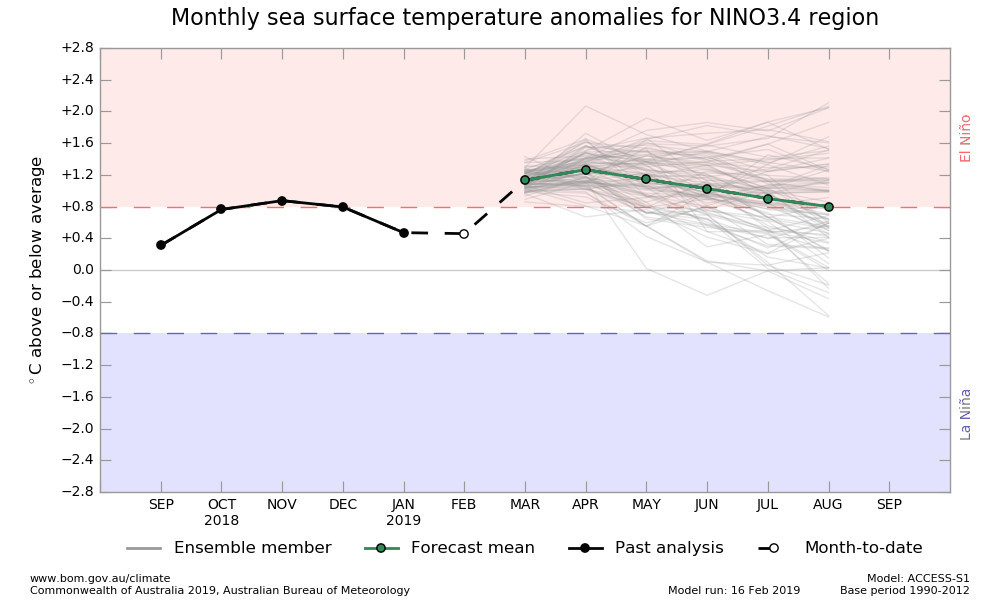 Monthly sea surface temperature anomalies for NINO3.4 region

°C above or below average

+2.8
+2.4
+2.0
+1.6
+1.2
+0.8
+0.4
0.0
−0.4
−0.8
−1.2
−1.6
−2.0
−2.4
−2.8

El Niño

La Niña

SEP
OCT 2018
NOV
DEC
JAN 2019
FEB
MAR
APR
MAY
JUN
JUL
AUG
SEP

Ensemble member
Forecast mean
Past analysis
Month-to-date

www.bom.gov.au/climate
Commonwealth of Australia 2019, Australian Bureau of Meteorology

Model run: 16 Feb 2019

Model: ACCESS-S1
Base period 1990-2012